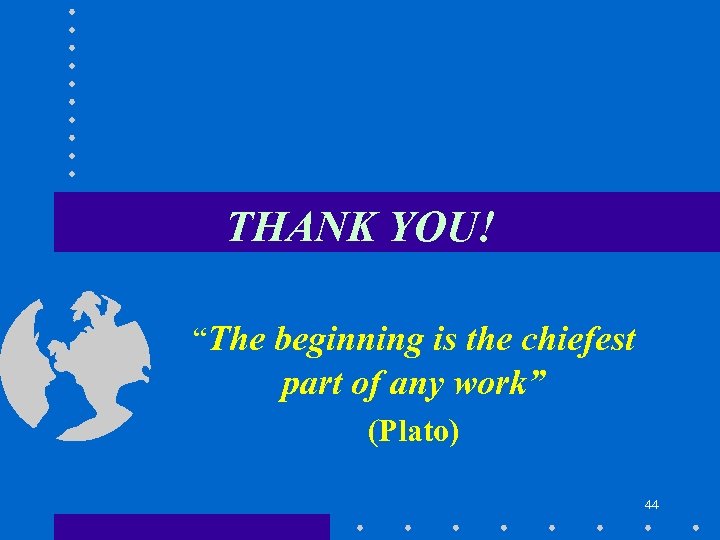 THANK YOU!

“The beginning is the chiefest part of any work”

(Plato)

44